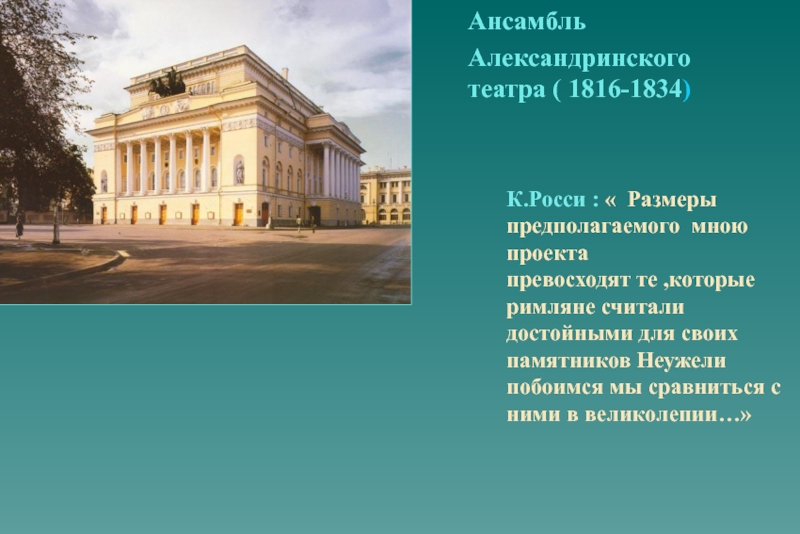 Ансамбль Александринского театра ( 1816-1834)

К.Росси : « Размеры предполагаемого мною проекта
превосходят те ,которые римляне считали достойными для своих памятников Неужели побоимся мы сравниться с ними в великолепии…»